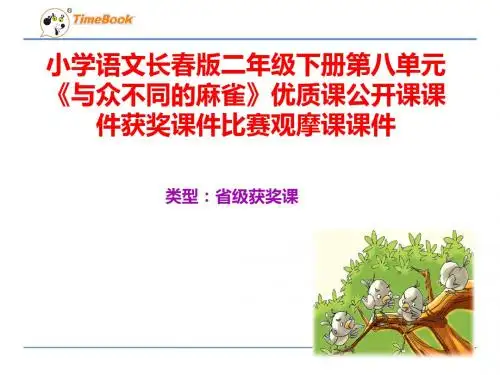 TimeBook

小学语文长春版二年级下册第八单元《与众不同的麻雀》优质课公开课课件获奖课件比赛观摩课课件

类型：省级获奖课